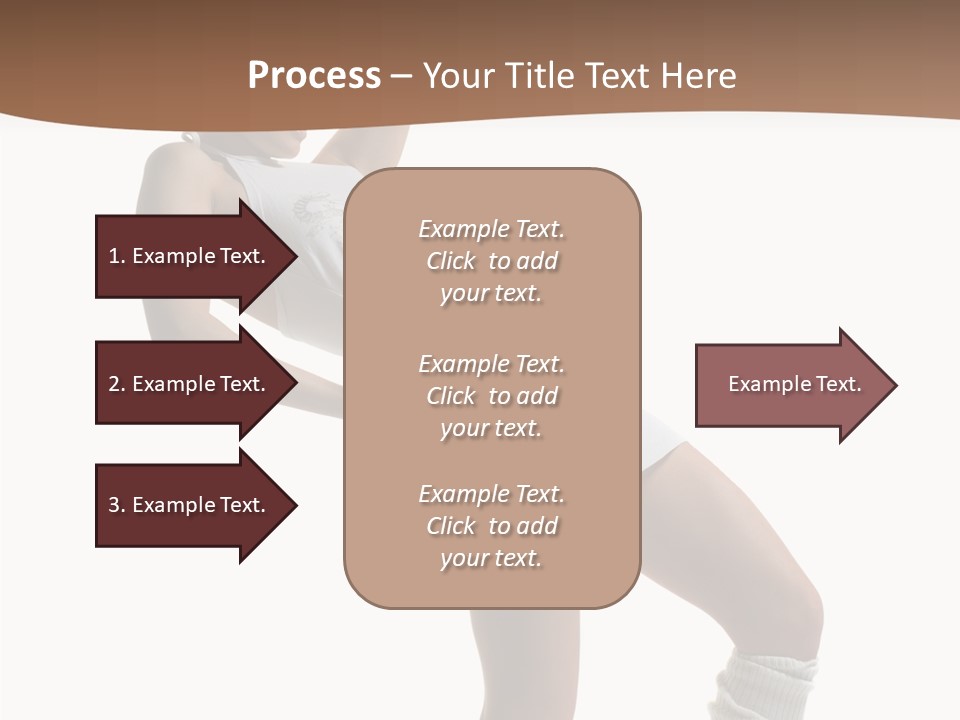 Process – Your Title Text Here

1. Example Text.

2. Example Text.

3. Example Text.

Example Text. Click to add your text.

Example Text. Click to add your text.

Example Text. Click to add your text.

Example Text.